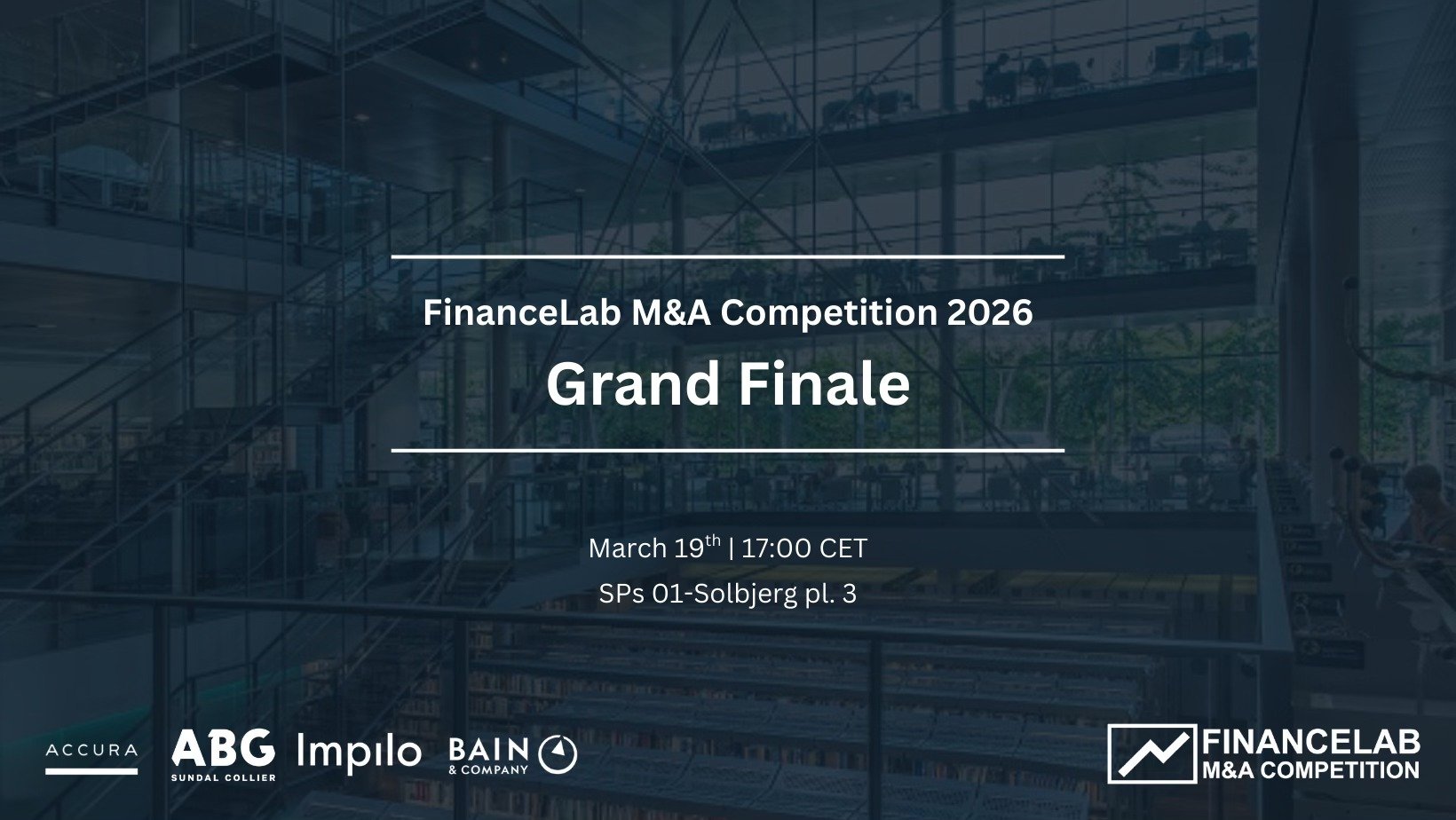 FinanceLab M&A Competition 2026

Grand Finale

March 19$^{th}$ | 17:00 CET

SPs 01-Solbjerg pl. 3

ACCURA

ABG SUNDAL COLLIER

Impilo

BAIN & COMPANY

FINANCELAB M&A COMPETITION